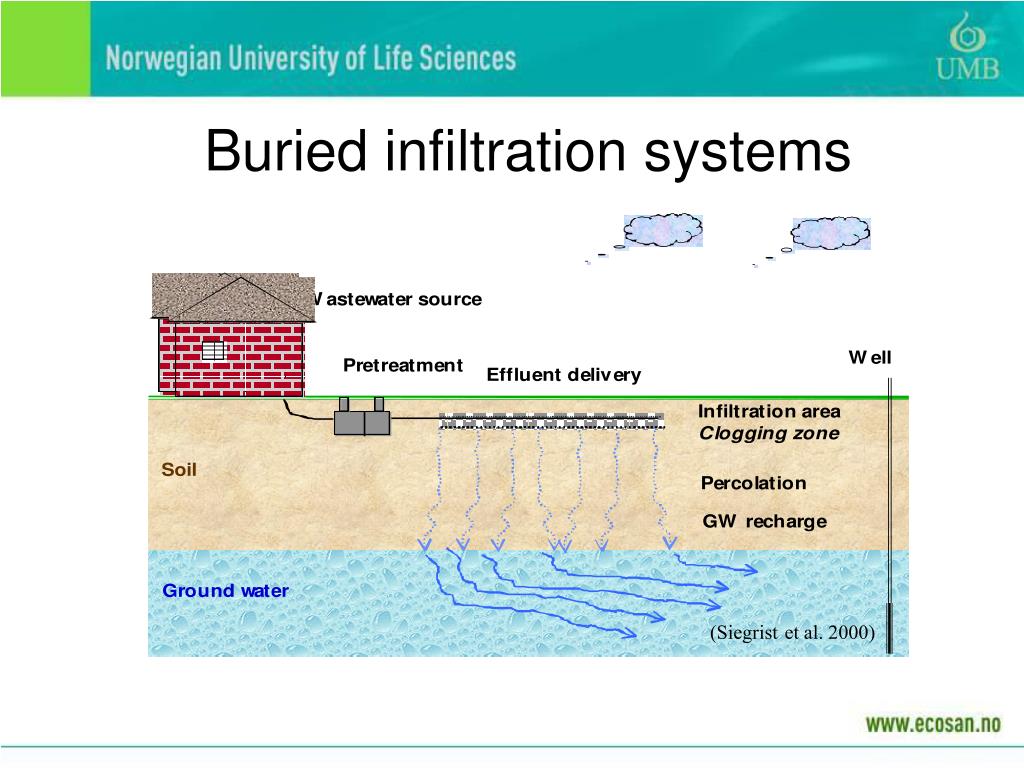 Norwegian University of Life Sciences

UMB

Buried infiltration systems

Wastewater source

Pretreatment

Effluent delivery

Well

Infiltration area
Clogging zone

Soil

Percolation

GW recharge

Ground water

(Siegrist et al. 2000)

www.ecosan.no